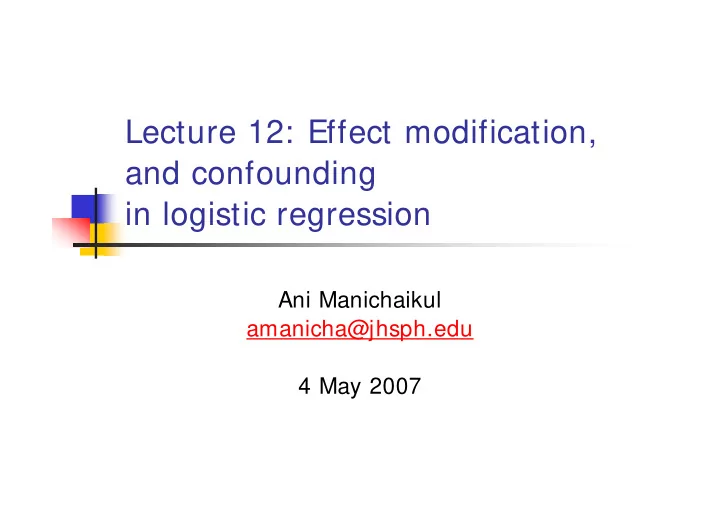 Lecture 12: Effect modification, and confounding in logistic regression

Ani Manichaikul
amanicha@jhsph.edu

4 May 2007